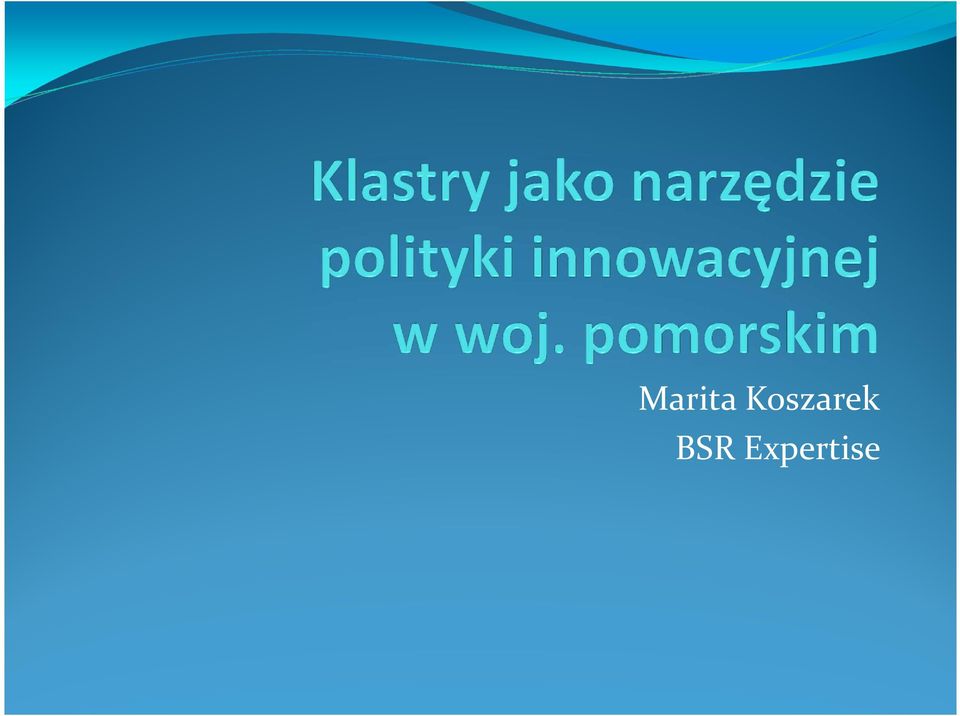 Klastry jako narzędzie polityki innowacyjnej w woj. pomorskim

Marita Koszarek
BSR Expertise